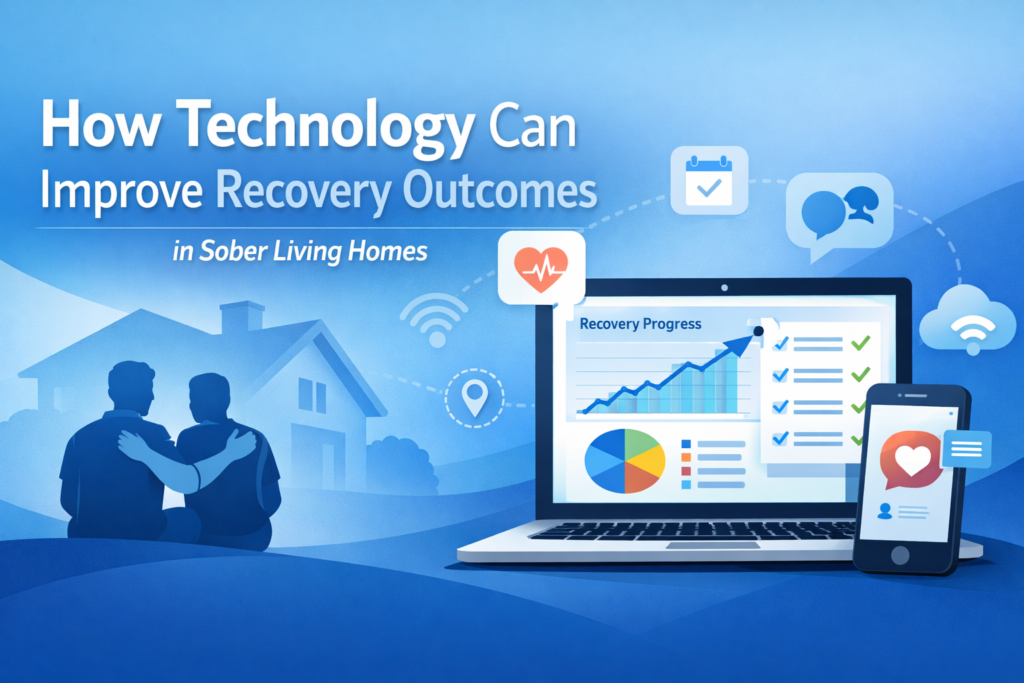 How Technology Can Improve Recovery Outcomes

in Sober Living Homes

Recovery Progress